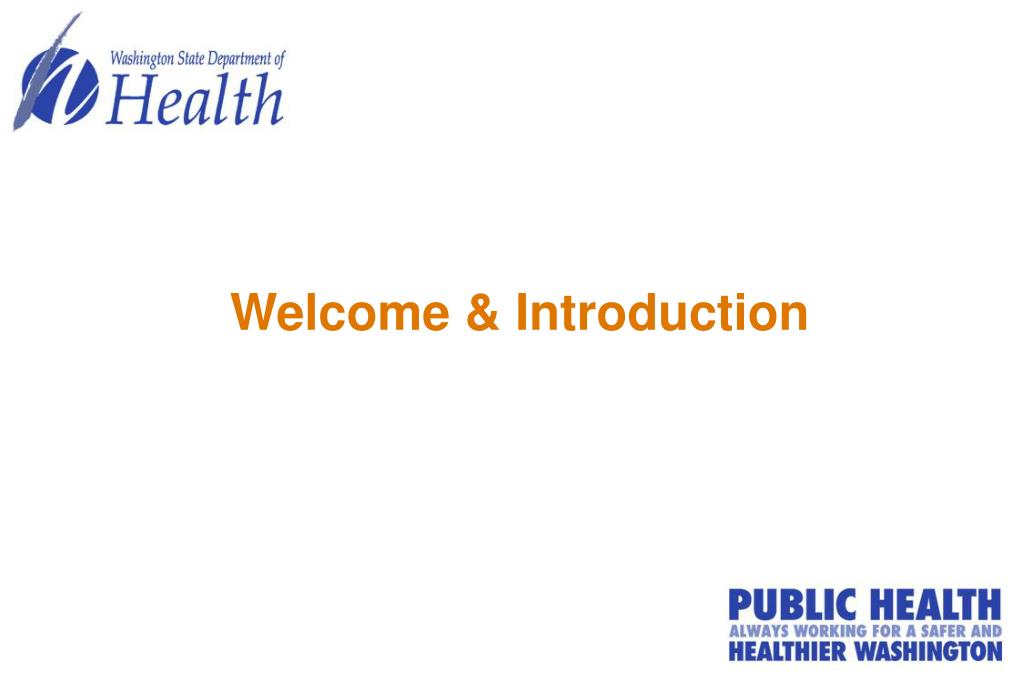 Washington State Department of
Health

Welcome & Introduction

PUBLIC HEALTH
ALWAYS WORKING FOR A SAFER AND
HEALTHIER WASHINGTON